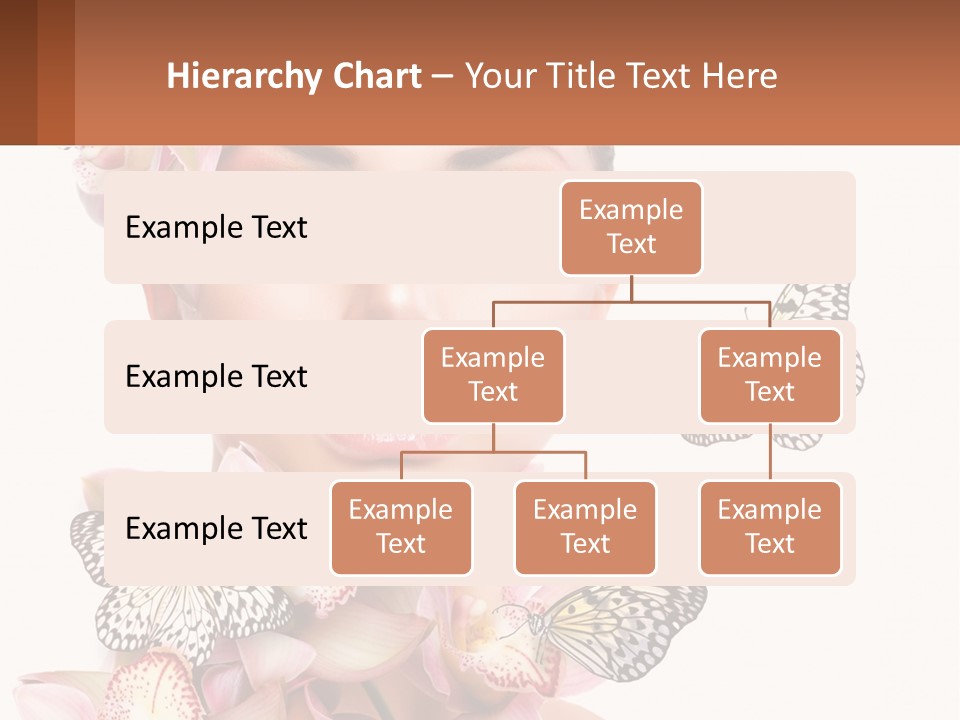 Hierarchy Chart – Your Title Text Here

Example Text

Example Text

Example Text

Example Text

Example Text

Example Text

Example Text

Example Text

Example Text